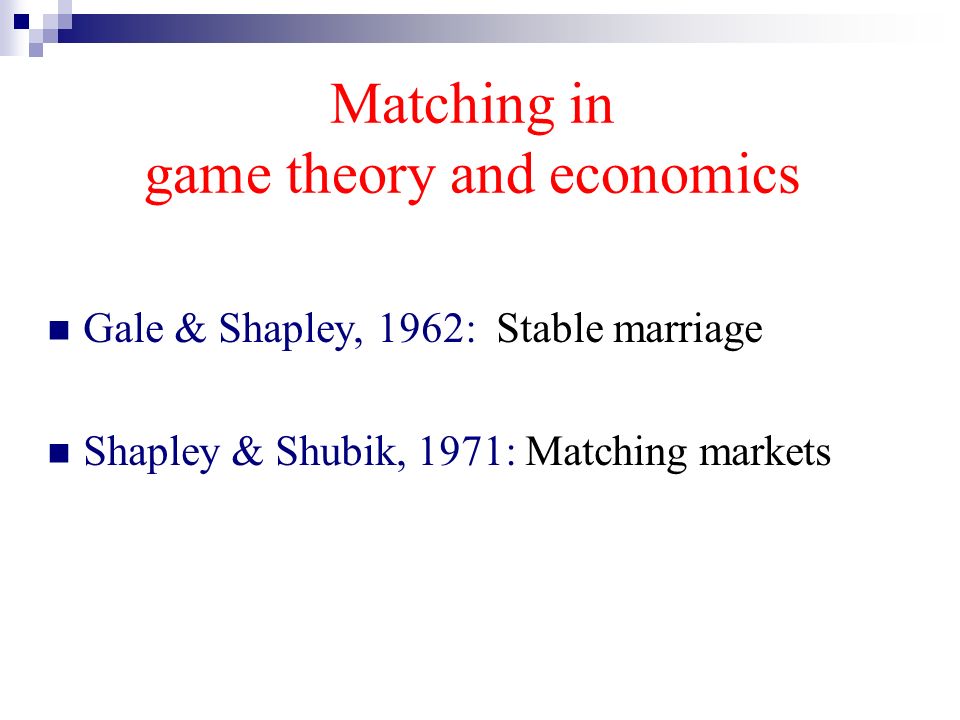 Matching in
game theory and economics

Gale & Shapley, 1962: Stable marriage

Shapley & Shubik, 1971: Matching markets